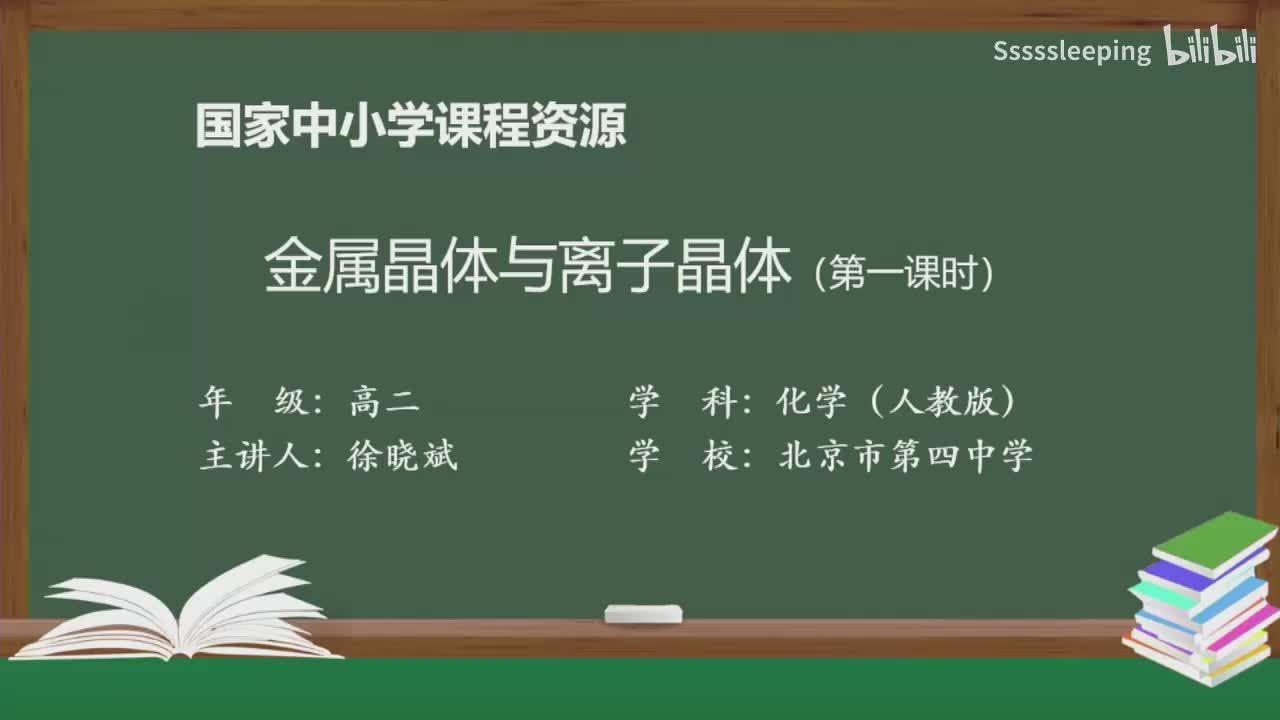 Sssssleeping bilibili

国家中小学课程资源

金属晶体与离子晶体（第一课时）

年　级：高二
主讲人：徐晓斌

学　科：化学（人教版）
学　校：北京市第四中学